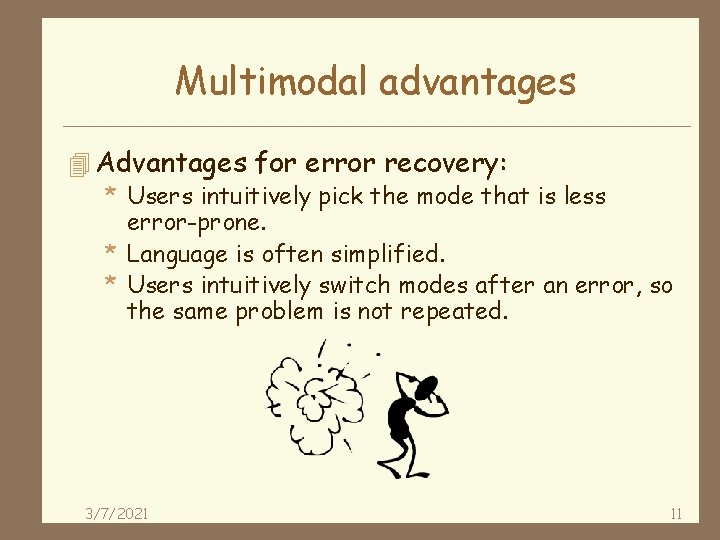 Multimodal advantages

Advantages for error recovery:

* Users intuitively pick the mode that is less error-prone.
* Language is often simplified.
* Users intuitively switch modes after an error, so the same problem is not repeated.

3/7/2021

11